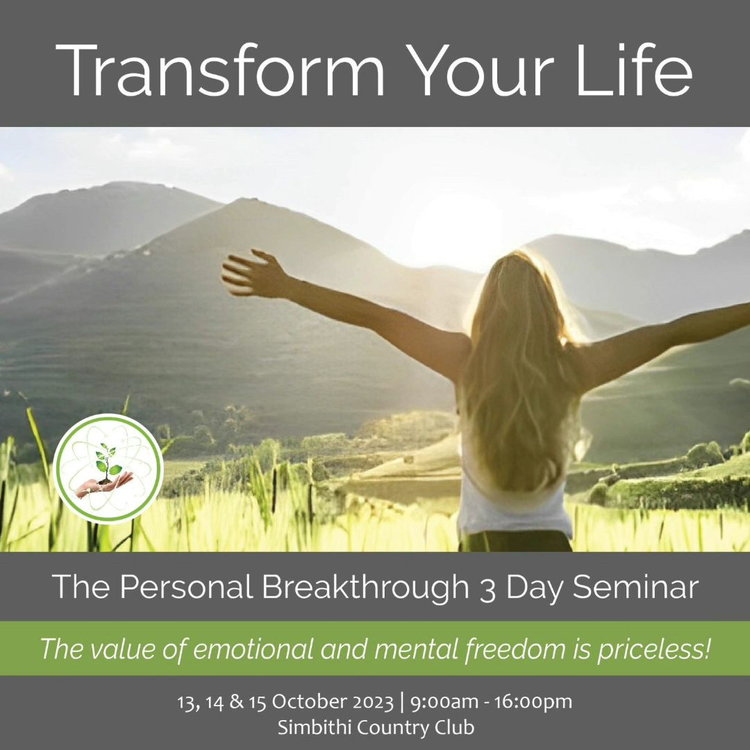 Transform Your Life

The Personal Breakthrough 3 Day Seminar

The value of emotional and mental freedom is priceless!

13, 14 & 15 October 2023 | 9:00am - 16:00pm
Simbithi Country Club